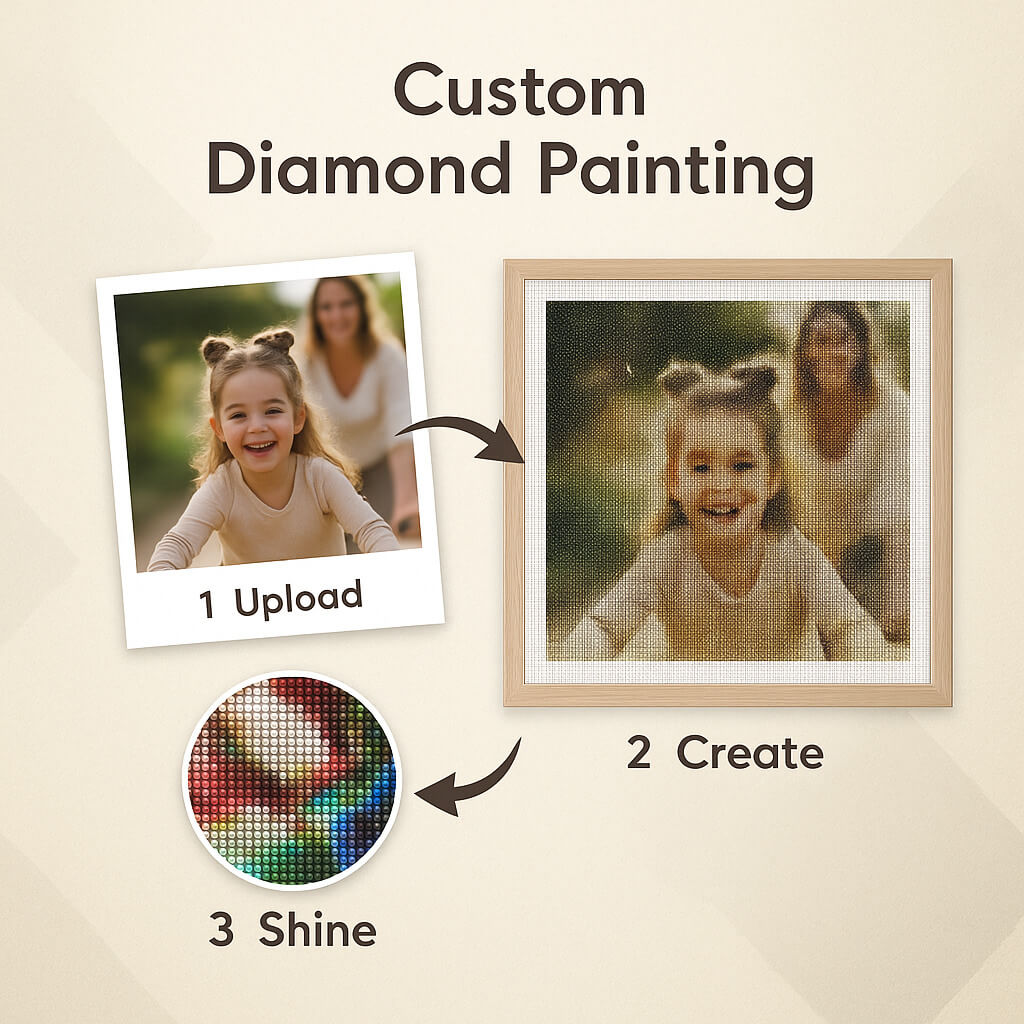 Custom
Diamond Painting

1 Upload

2 Create

3 Shine